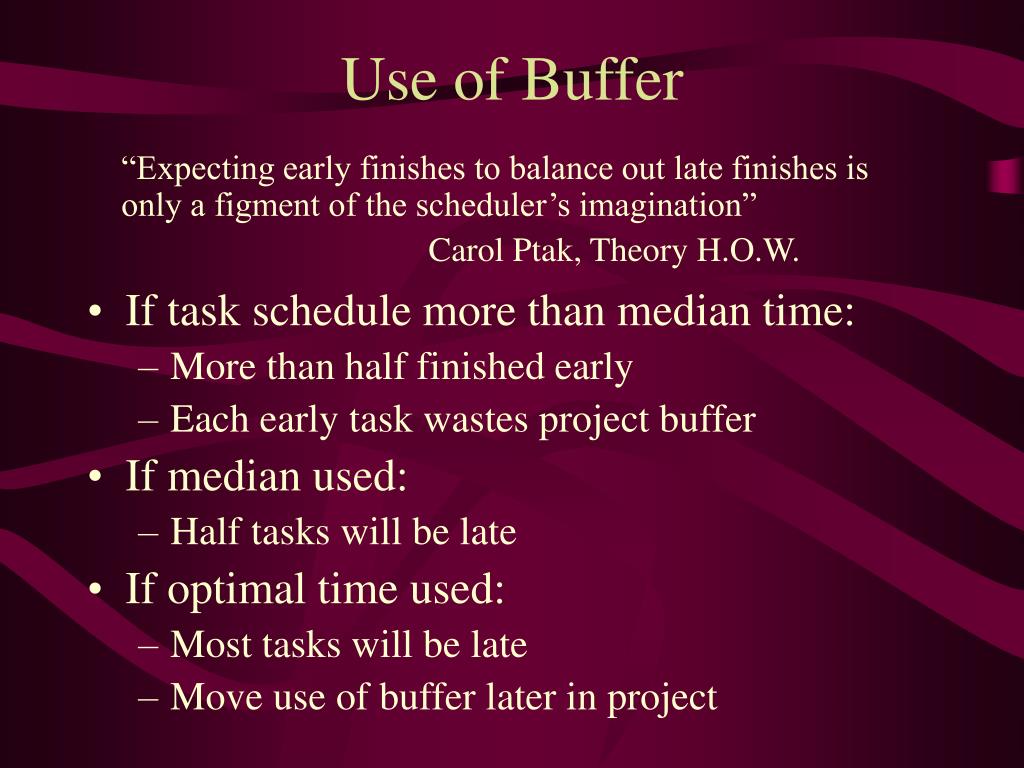 Use of Buffer

“Expecting early finishes to balance out late finishes is only a figment of the scheduler’s imagination”

Carol Ptak, Theory H.O.W.

• If task schedule more than median time:
– More than half finished early
– Each early task wastes project buffer
• If median used:
– Half tasks will be late
• If optimal time used:
– Most tasks will be late
– Move use of buffer later in project